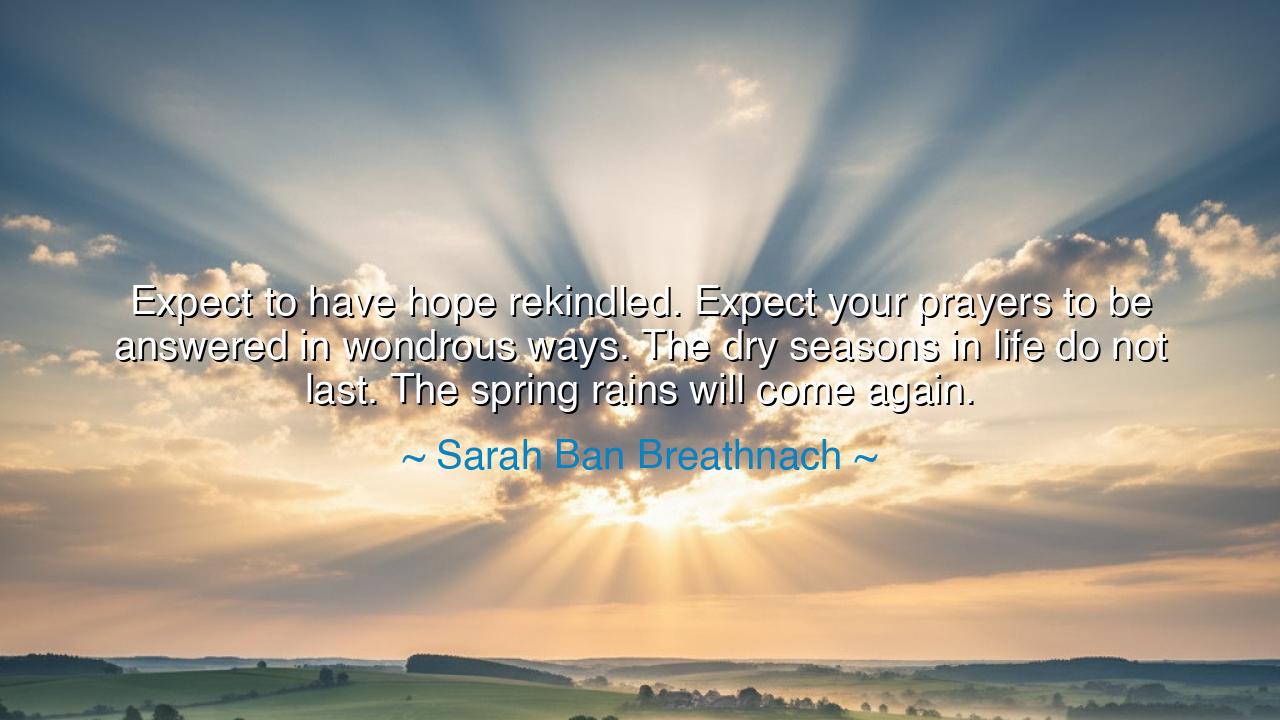 Expect to have hope rekindled. Expect your prayers to be answered in wondrous ways. The dry seasons in life do not last. The spring rains will come again.

~ Sarah Ban Breathnach ~